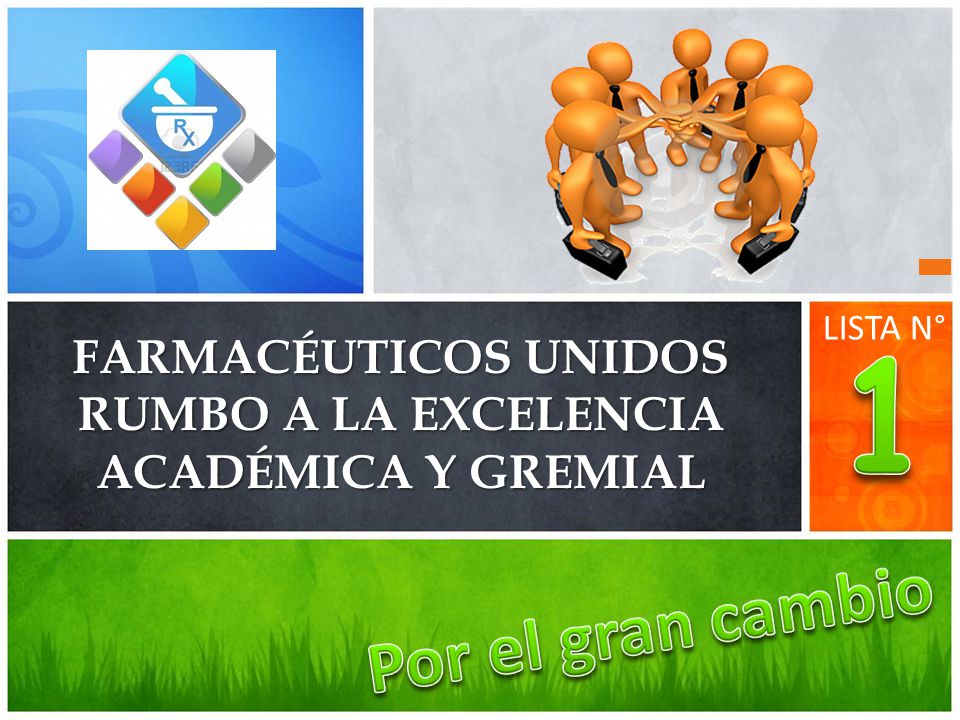 RX

FARMACÉUTICOS UNIDOS RUMBO A LA EXCELENCIA ACADÉMICA Y GREMIAL

LISTA N°
1

Por el gran cambio